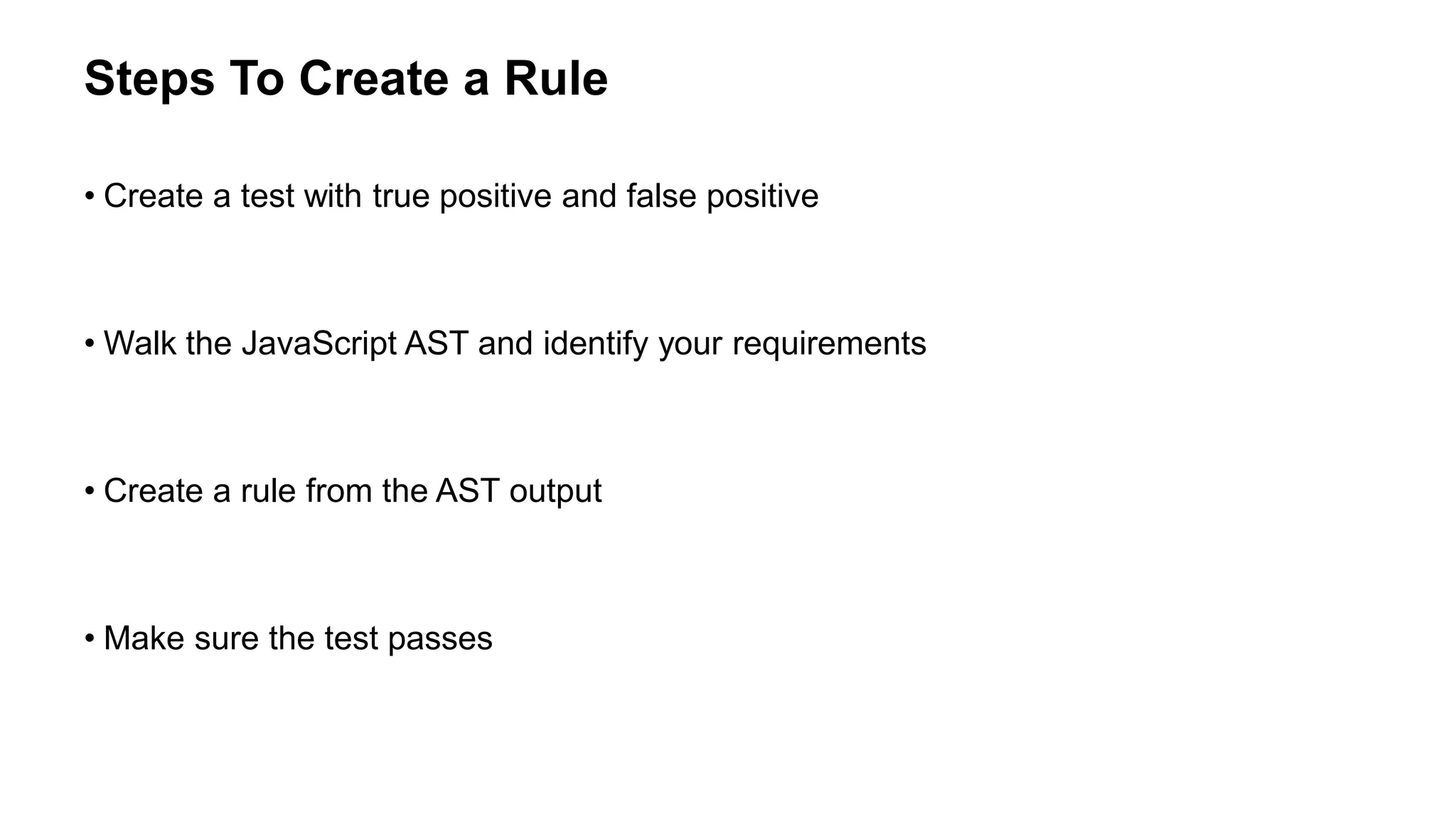 Steps To Create a Rule

• Create a test with true positive and false positive

• Walk the JavaScript AST and identify your requirements

• Create a rule from the AST output

• Make sure the test passes